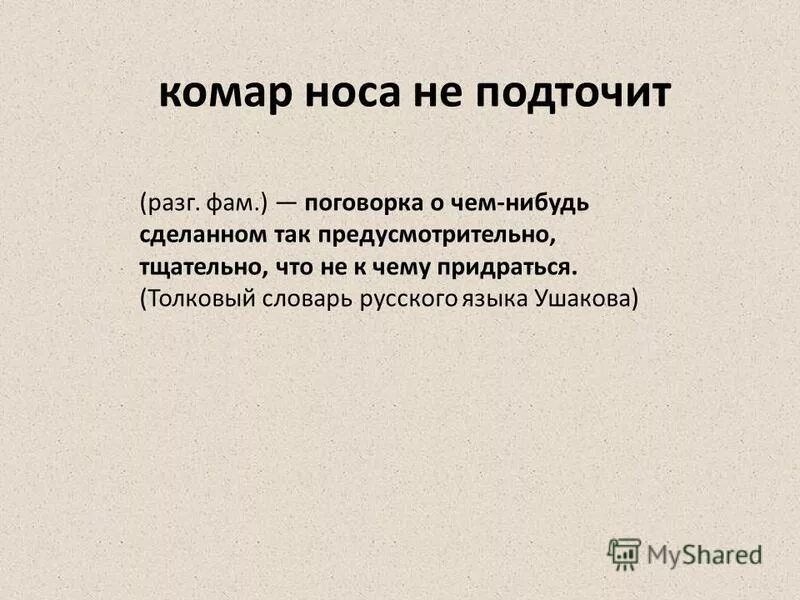 комар носа не подточит

(разг. фам.) — поговорка о чем-нибудь сделанном так предусмотрительно, тщательно, что не к чему придраться. (Толковый словарь русского языка Ушакова)

MyShared